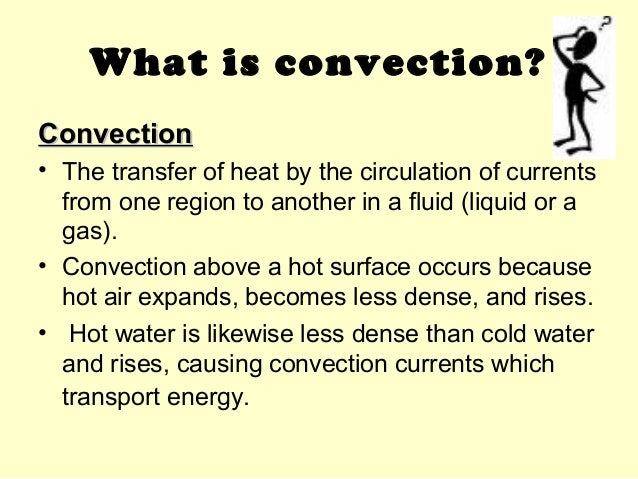 What is convection?

?

Convection

• The transfer of heat by the circulation of currents from one region to another in a fluid (liquid or a gas).

• Convection above a hot surface occurs because hot air expands, becomes less dense, and rises.

• Hot water is likewise less dense than cold water and rises, causing convection currents which transport energy.